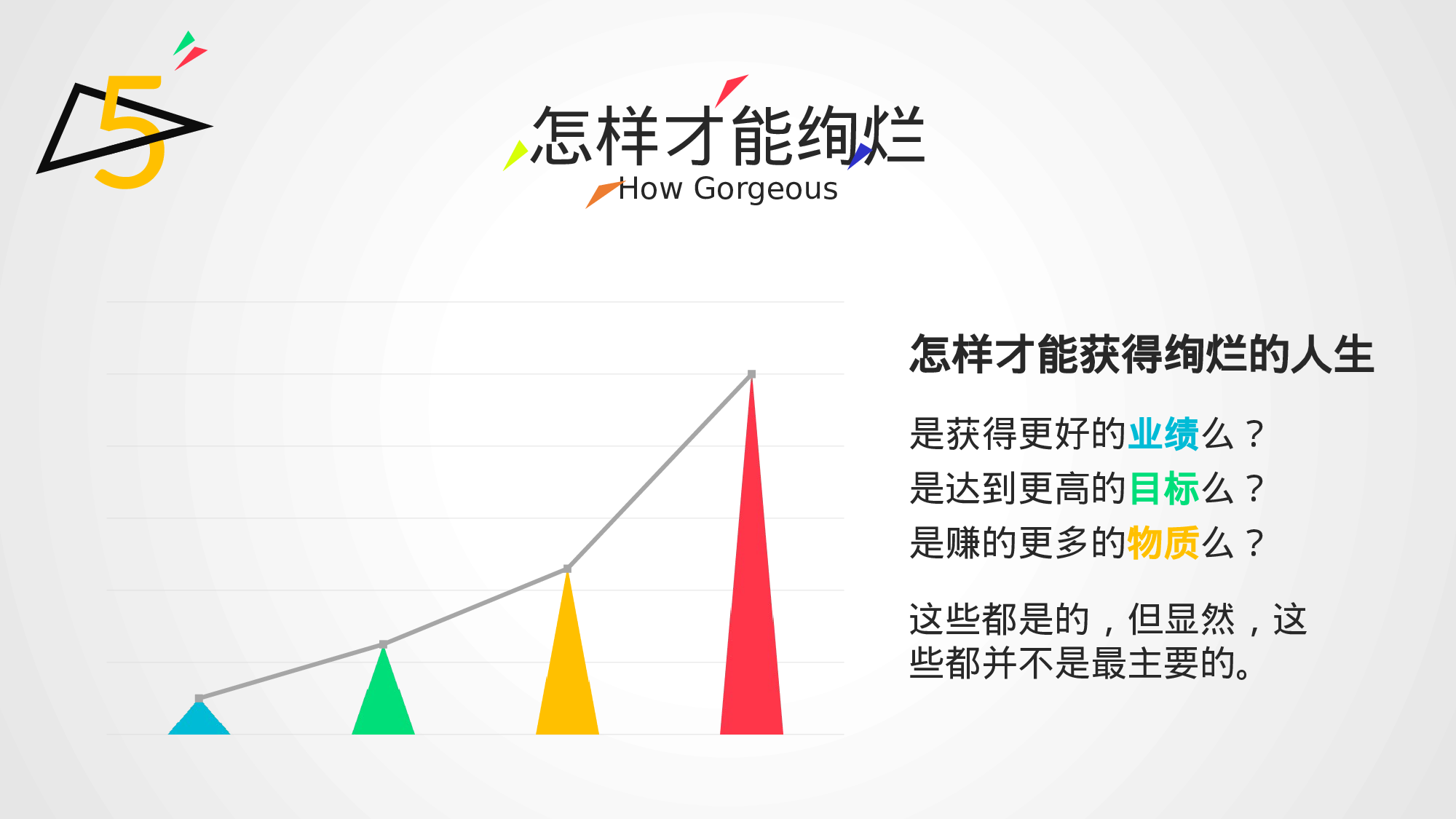 5

怎样才能绚烂
How Gorgeous

怎样才能获得绚烂的人生

是获得更好的业绩么？
是达到更高的目标么？
是赚的更多的物质么？

这些都是的，但显然，这些都并不是最主要的。